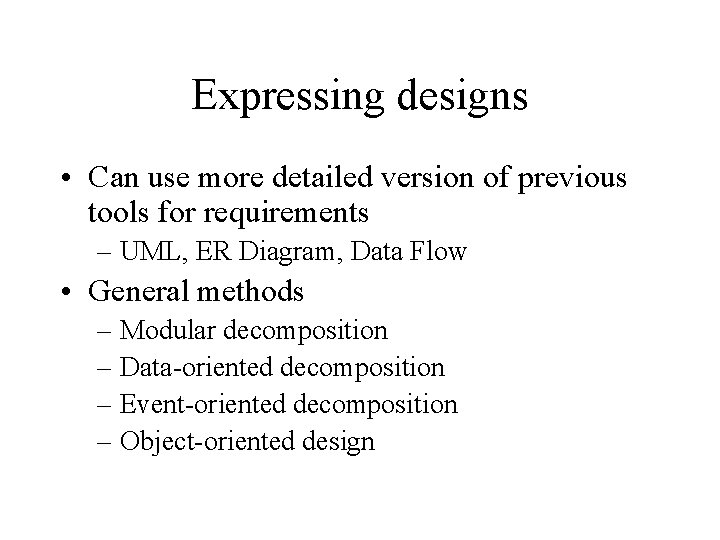 Expressing designs

• Can use more detailed version of previous tools for requirements
– UML, ER Diagram, Data Flow
• General methods
– Modular decomposition
– Data-oriented decomposition
– Event-oriented decomposition
– Object-oriented design